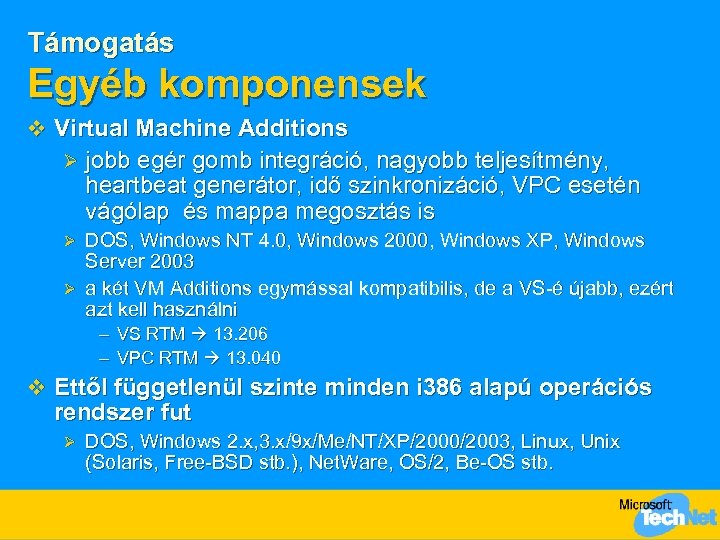 Támogatás
Egyéb komponensek

❖ Virtual Machine Additions
➢ jobb egér gomb integráció, nagyobb teljesítmény, heartbeat generátor, idő szinkronizáció, VPC esetén vágólap és mappa megosztás is
➢ DOS, Windows NT 4.0, Windows 2000, Windows XP, Windows Server 2003
➢ a két VM Additions egymással kompatibilis, de a VS-é újabb, ezért azt kell használni
– VS RTM → 13.206
– VPC RTM → 13.040

❖ Ettől függetlenül szinte minden i386 alapú operációs rendszer fut
➢ DOS, Windows 2.x,3.x/9x/Me/NT/XP/2000/2003, Linux, Unix (Solaris, Free-BSD stb.), NetWare, OS/2, Be-OS stb.

Microsoft TechNet